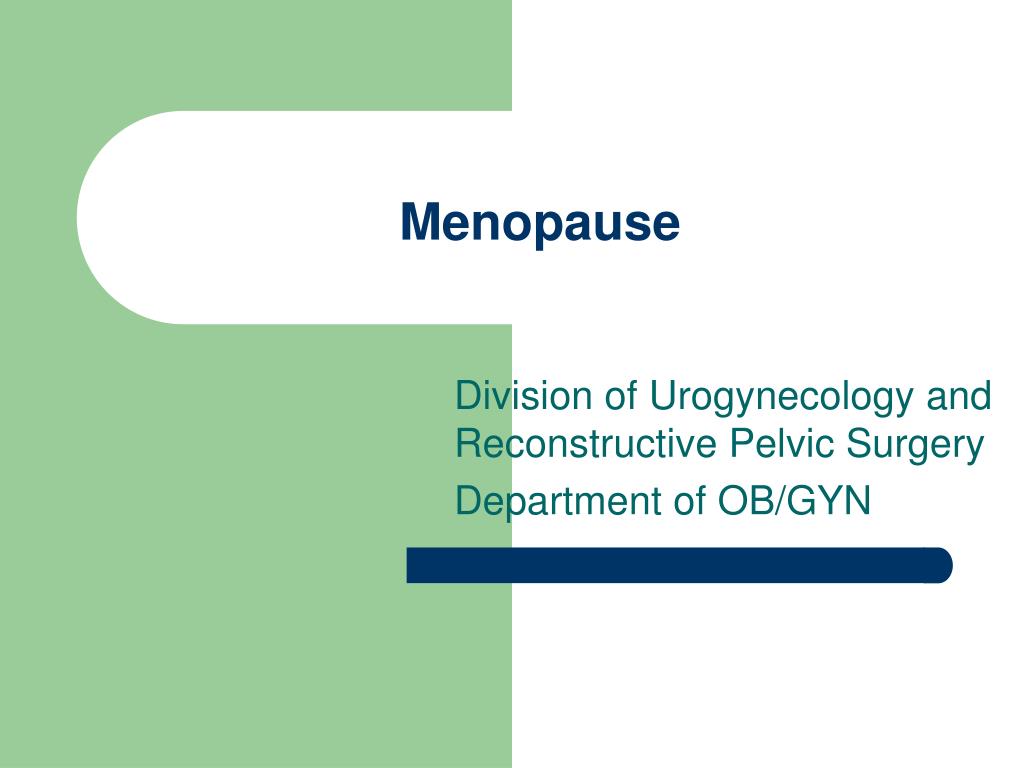 Menopause

Division of Urogynecology and Reconstructive Pelvic Surgery

Department of OB/GYN